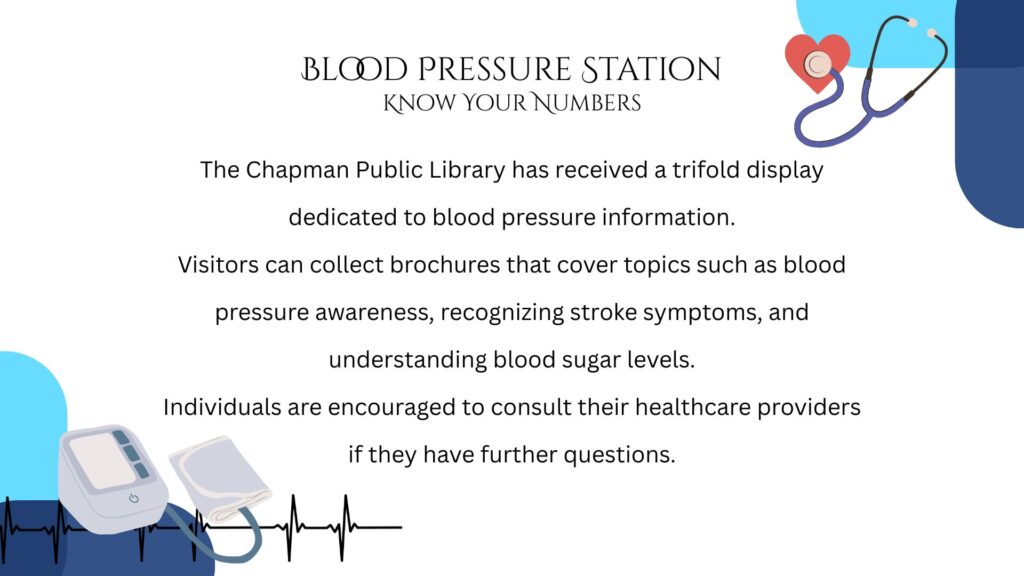 BLOOD PRESSURE STATION
KNOW YOUR NUMBERS

The Chapman Public Library has received a trifold display dedicated to blood pressure information.
Visitors can collect brochures that cover topics such as blood pressure awareness, recognizing stroke symptoms, and understanding blood sugar levels.
Individuals are encouraged to consult their healthcare providers if they have further questions.